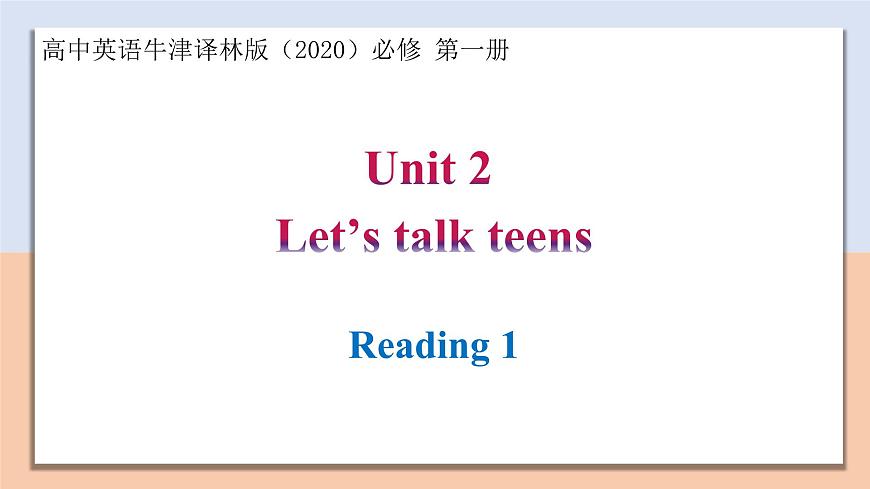 高中英语牛津译林版（2020）必修 第一册

Unit 2
Let’s talk teens

Reading 1